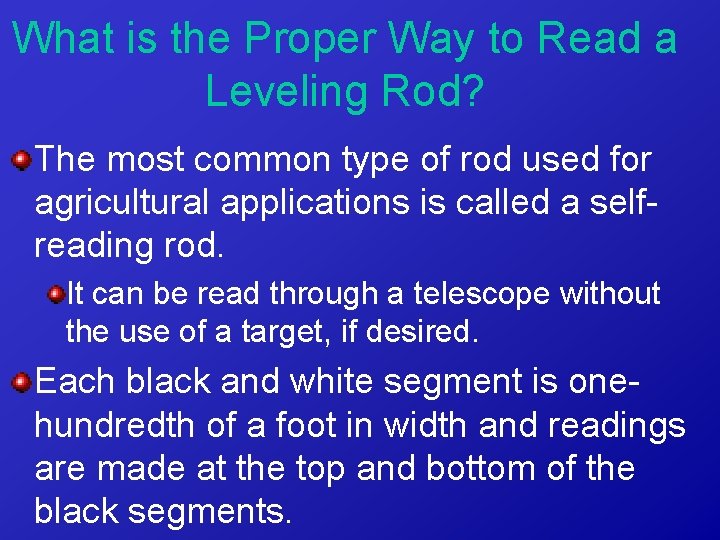 What is the Proper Way to Read a Leveling Rod?

The most common type of rod used for agricultural applications is called a self-reading rod.

It can be read through a telescope without the use of a target, if desired.

Each black and white segment is one-hundredth of a foot in width and readings are made at the top and bottom of the black segments.